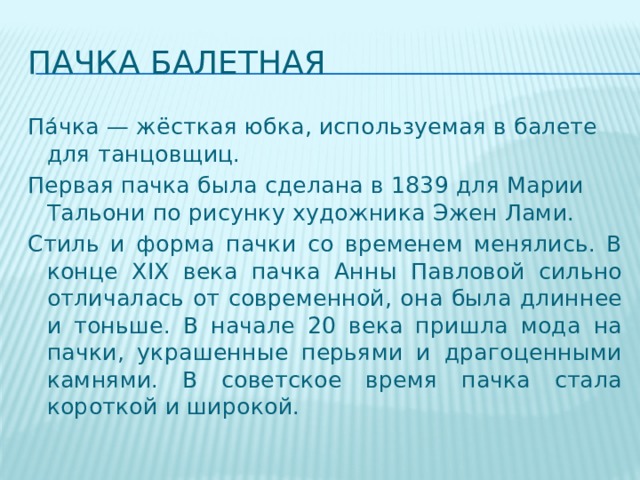 ПАЧКА БАЛЕТНАЯ

Па́чка — жёсткая юбка, используемая в балете для танцовщиц.

Первая пачка была сделана в 1839 для Марии Тальони по рисунку художника Эжен Лами.

Стиль и форма пачки со временем менялись. В конце XIX века пачка Анны Павловой сильно отличалась от современной, она была длиннее и тоньше. В начале 20 века пришла мода на пачки, украшенные перьями и драгоценными камнями. В советское время пачка стала короткой и широкой.